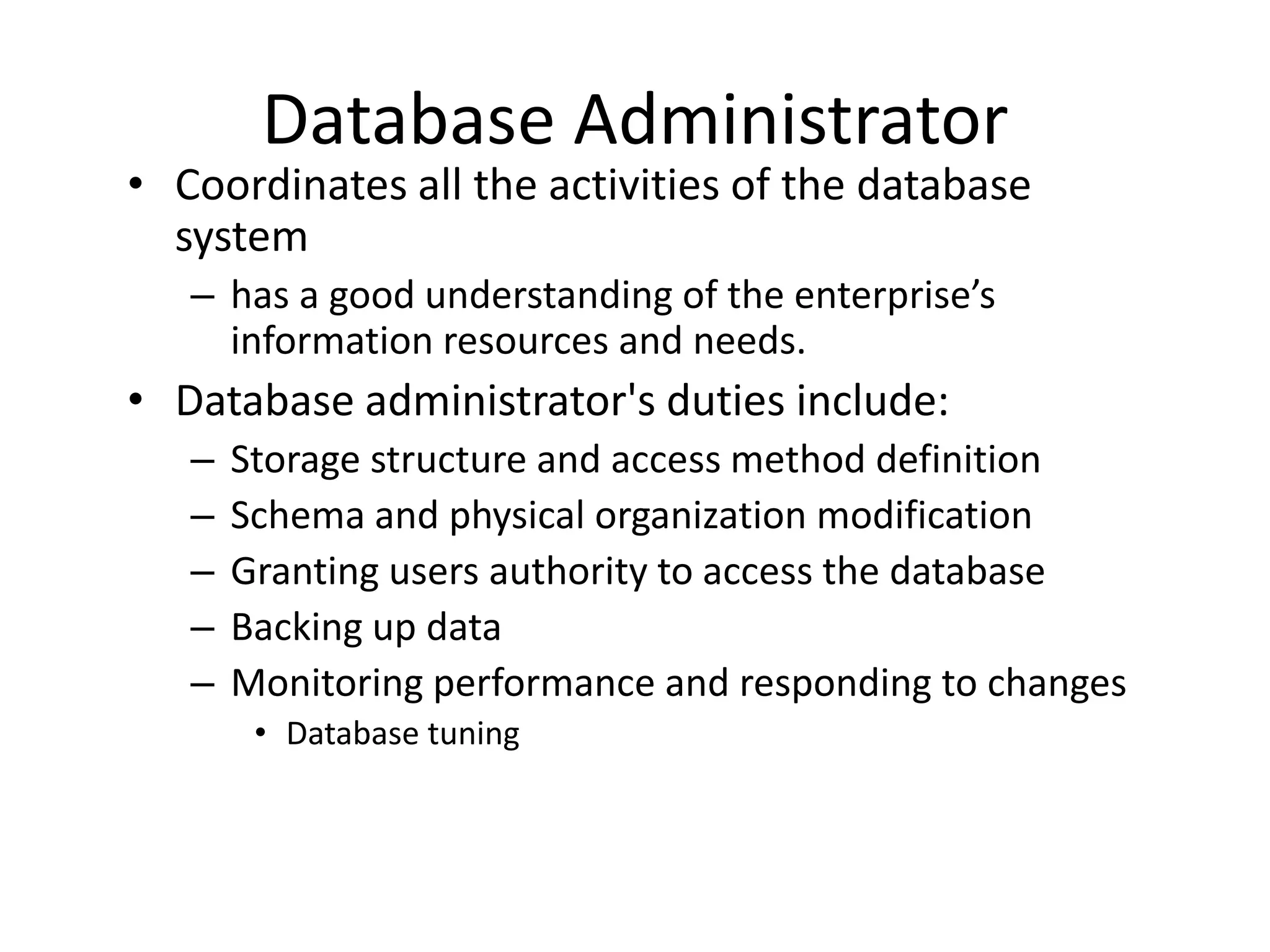 Database Administrator

• Coordinates all the activities of the database system
  – has a good understanding of the enterprise’s information resources and needs.
• Database administrator's duties include:
  – Storage structure and access method definition
  – Schema and physical organization modification
  – Granting users authority to access the database
  – Backing up data
  – Monitoring performance and responding to changes
    • Database tuning